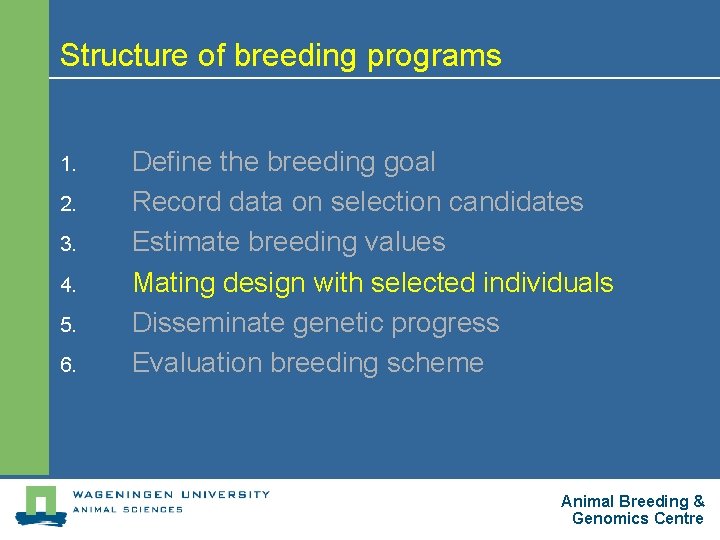 Structure of breeding programs

1. Define the breeding goal
2. Record data on selection candidates
3. Estimate breeding values
4. Mating design with selected individuals
5. Disseminate genetic progress
6. Evaluation breeding scheme

WAGENINGEN UNIVERSITY
ANIMAL SCIENCES

Animal Breeding & Genomics Centre